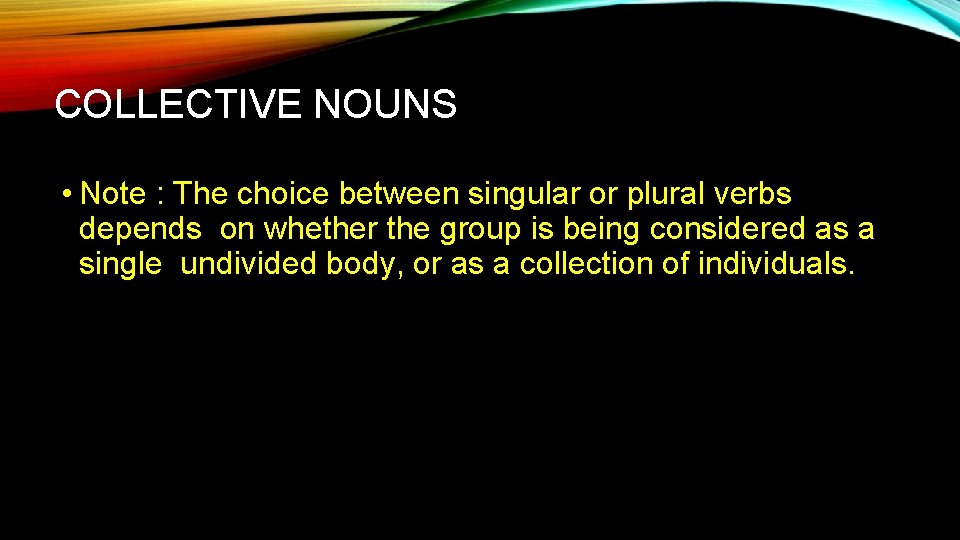 COLLECTIVE NOUNS

• Note : The choice between singular or plural verbs depends on whether the group is being considered as a single undivided body, or as a collection of individuals.